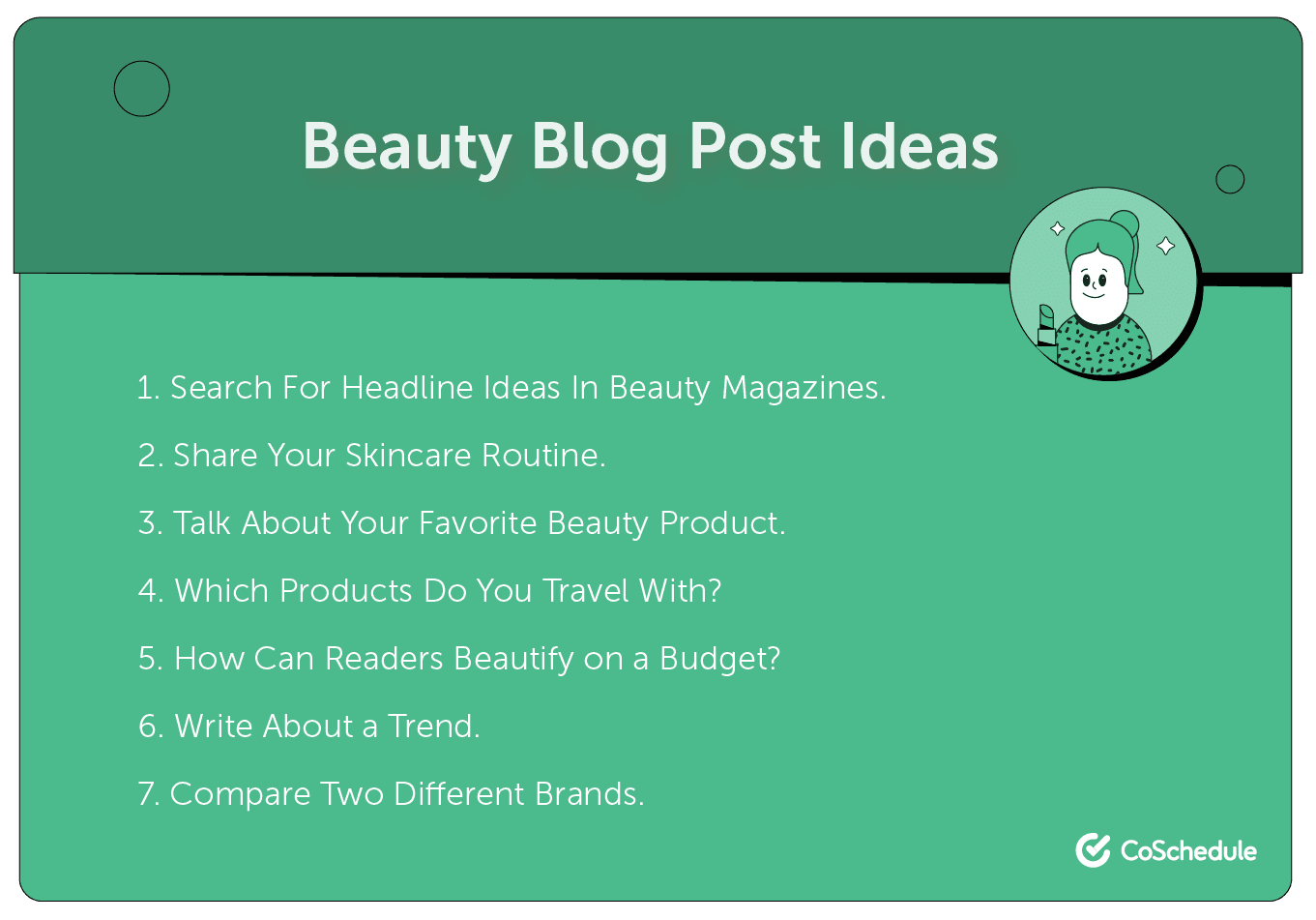 Beauty Blog Post Ideas

1. Search For Headline Ideas In Beauty Magazines.

2. Share Your Skincare Routine.

3. Talk About Your Favorite Beauty Product.

4. Which Products Do You Travel With?

5. How Can Readers Beautify on a Budget?

6. Write About a Trend.

7. Compare Two Different Brands.

CoSchedule